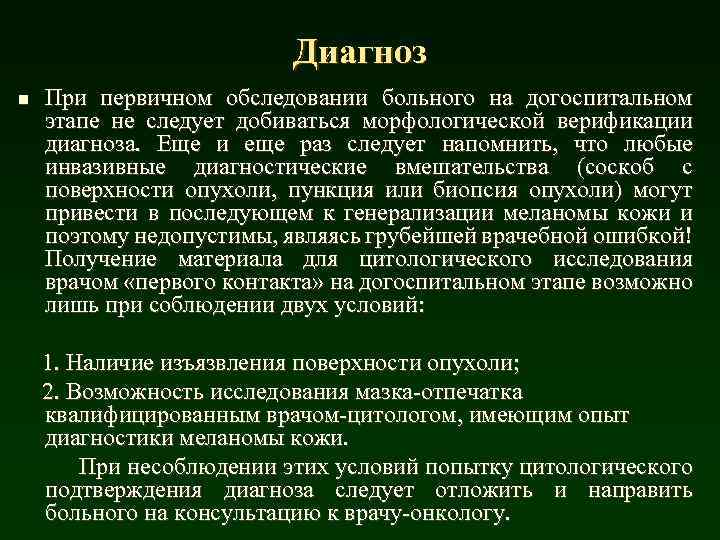 Диагноз

При первичном обследовании больного на догоспитальном этапе не следует добиваться морфологической верификации диагноза. Еще и еще раз следует напомнить, что любые инвазивные диагностические вмешательства (соскоб с поверхности опухоли, пункция или биопсия опухоли) могут привести в последующем к генерализации меланомы кожи и поэтому недопустимы, являясь грубейшей врачебной ошибкой! Получение материала для цитологического исследования врачом «первого контакта» на догоспитальном этапе возможно лишь при соблюдении двух условий:

1. Наличие изъязвления поверхности опухоли;

2. Возможность исследования мазка-отпечатка квалифицированным врачом-цитологом, имеющим опыт диагностики меланомы кожи.

При несоблюдении этих условий попытку цитологического подтверждения диагноза следует отложить и направить больного на консультацию к врачу-онкологу.